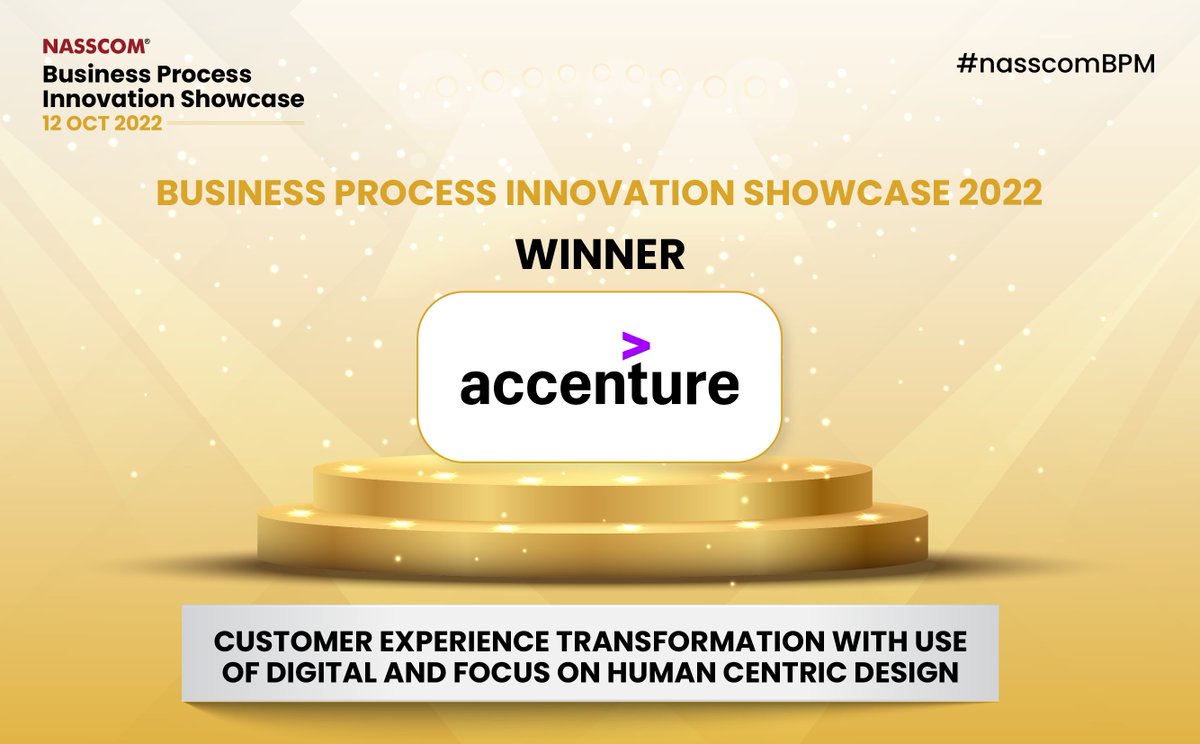 NASSCOM®
Business Process
Innovation Showcase
12 OCT 2022

#nasscomBPM

BUSINESS PROCESS INNOVATION SHOWCASE 2022

WINNER

accenture

CUSTOMER EXPERIENCE TRANSFORMATION WITH USE OF DIGITAL AND FOCUS ON HUMAN CENTRIC DESIGN